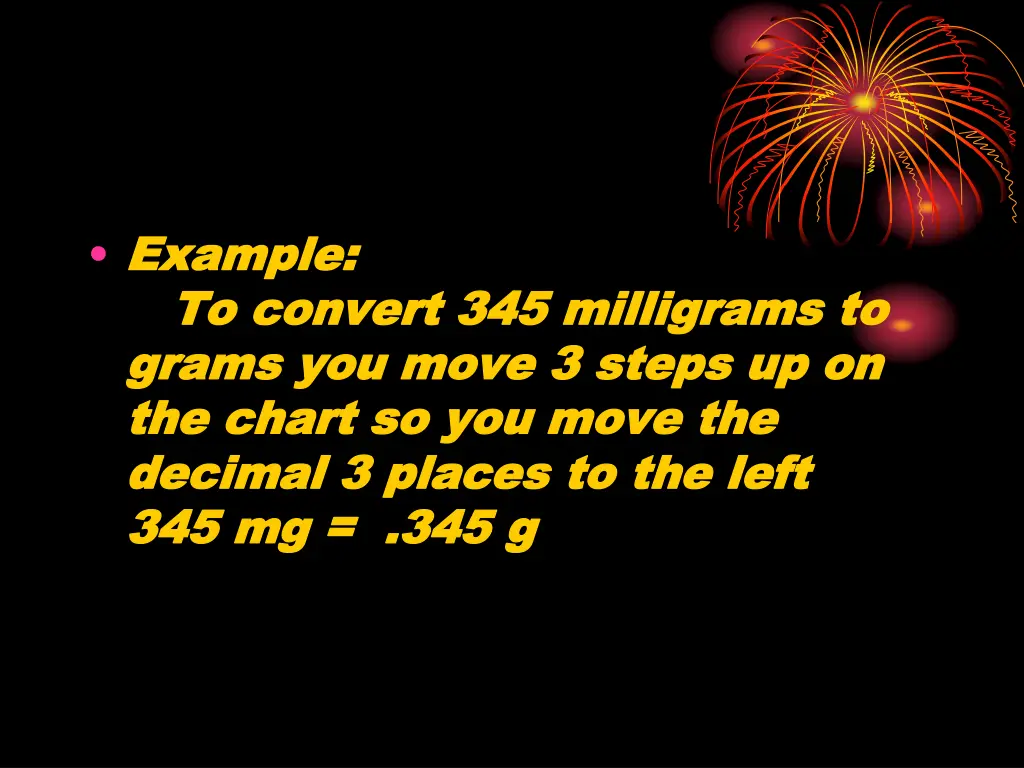 • Example:
To convert 345 milligrams to grams you move 3 steps up on the chart so you move the decimal 3 places to the left
345 mg = .345 g